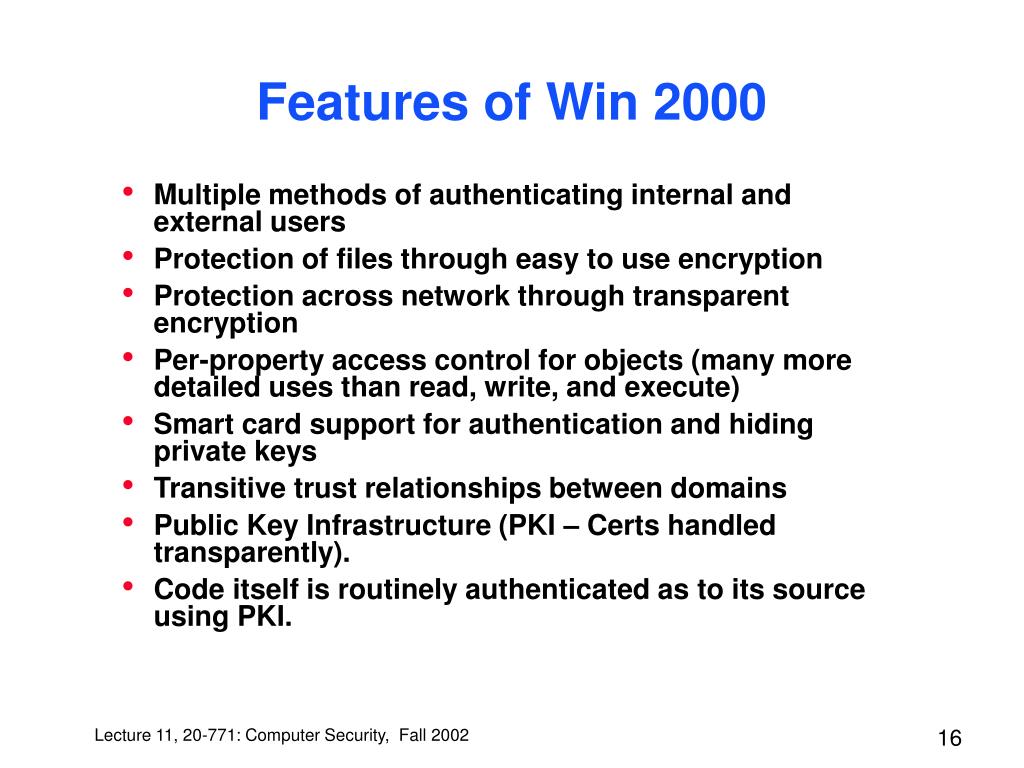 Features of Win 2000

• Multiple methods of authenticating internal and external users
• Protection of files through easy to use encryption
• Protection across network through transparent encryption
• Per-property access control for objects (many more detailed uses than read, write, and execute)
• Smart card support for authentication and hiding private keys
• Transitive trust relationships between domains
• Public Key Infrastructure (PKI – Certs handled transparently).
• Code itself is routinely authenticated as to its source using PKI.

Lecture 11, 20-771: Computer Security, Fall 2002

16